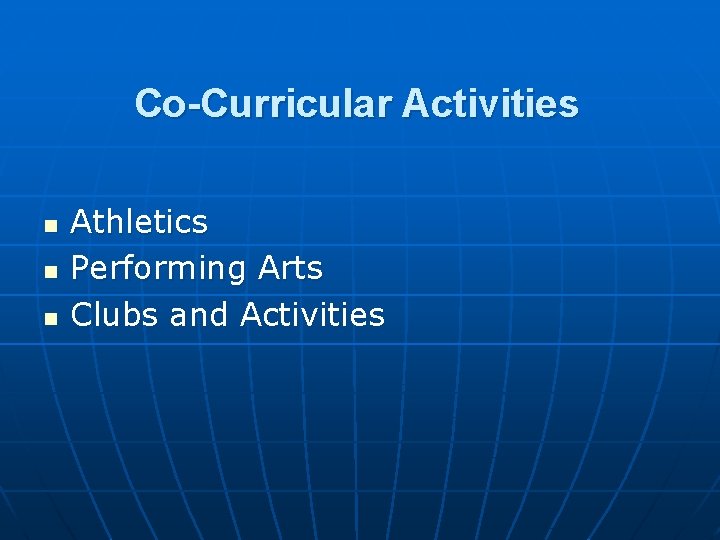 Co-Curricular Activities

- Athletics
- Performing Arts
- Clubs and Activities